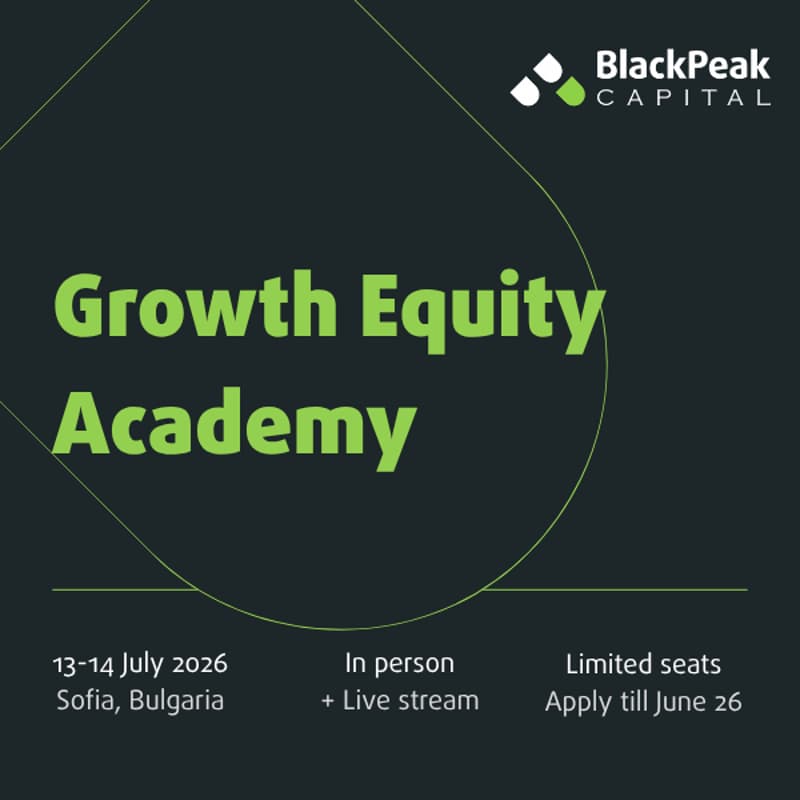 BlackPeak
CAPITAL

Growth Equity Academy

13-14 July 2026
Sofia, Bulgaria

In person
+ Live stream

Limited seats
Apply till June 26